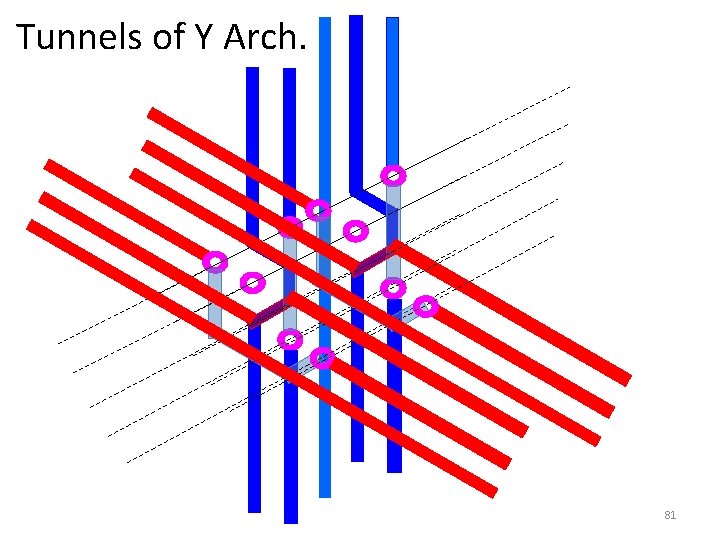 Tunnels of Y Arch.

81